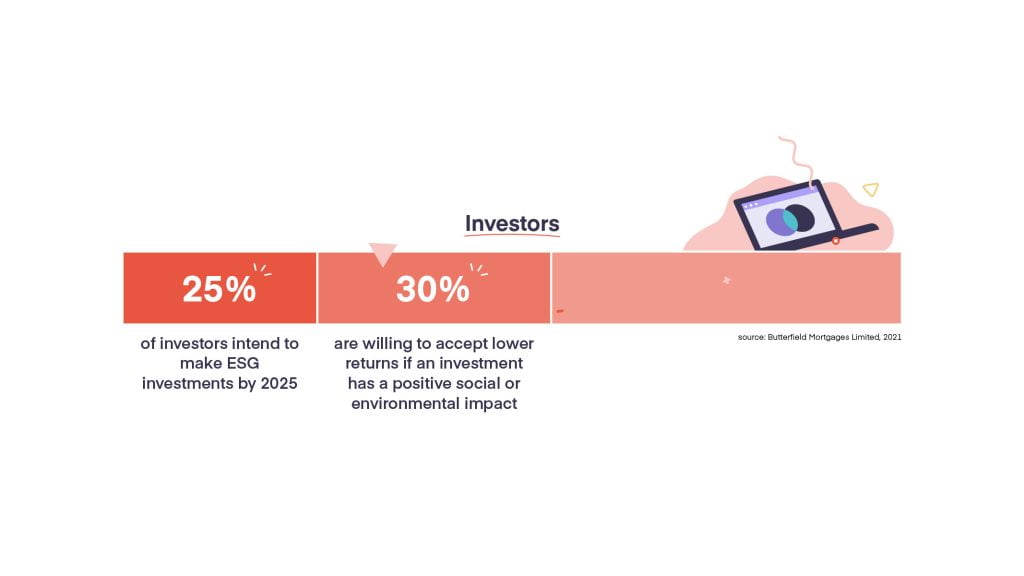 Investors

25%

of investors intend to make ESG investments by 2025

30%

are willing to accept lower returns if an investment has a positive social or environmental impact

source: Butterfield Mortgages Limited, 2021